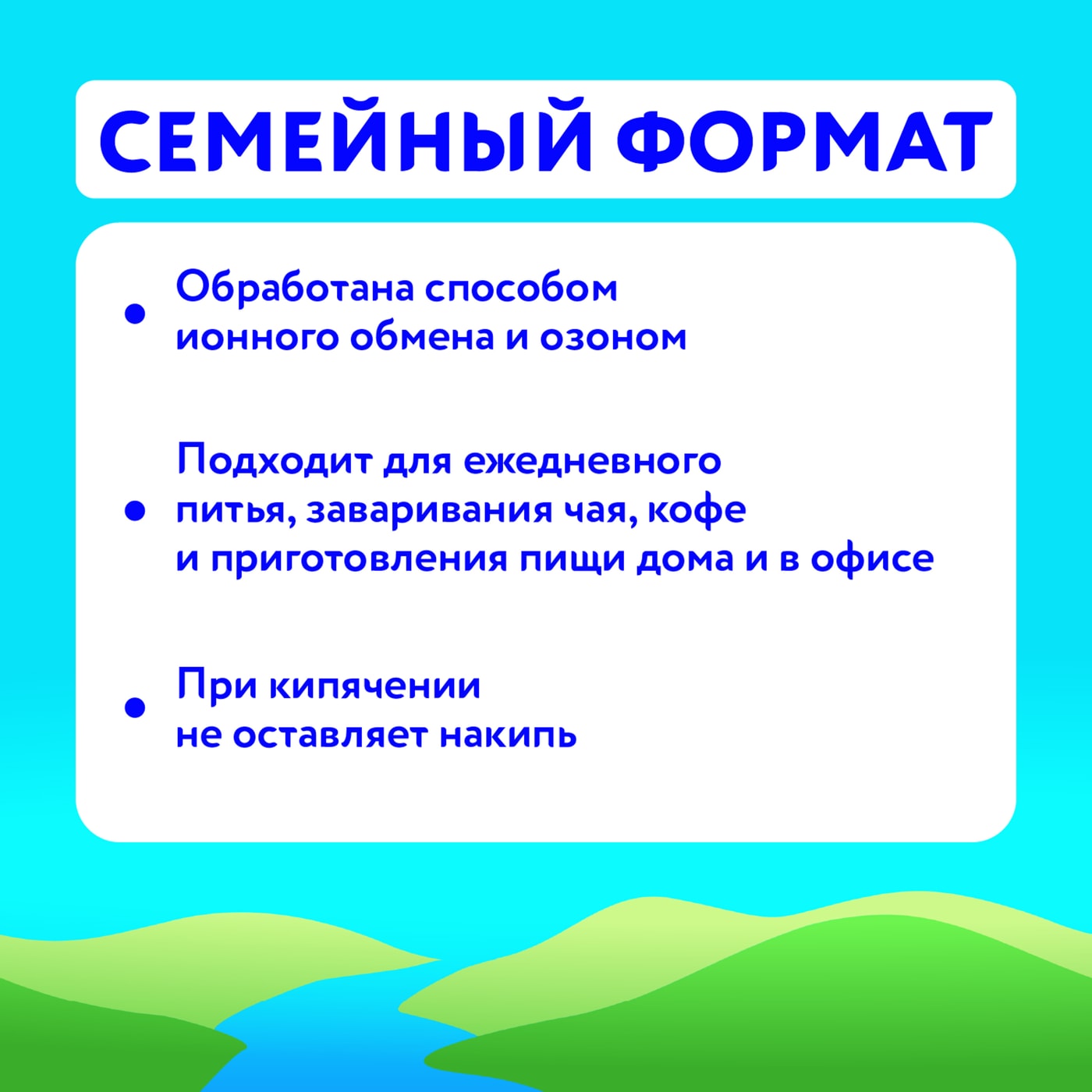 СЕМЕЙНЫЙ ФОРМАТ

• Обработана способом ионного обмена и озоном

• Подходит для ежедневного питья, заваривания чая, кофе и приготовления пищи дома и в офисе

• При кипячении не оставляет накипь